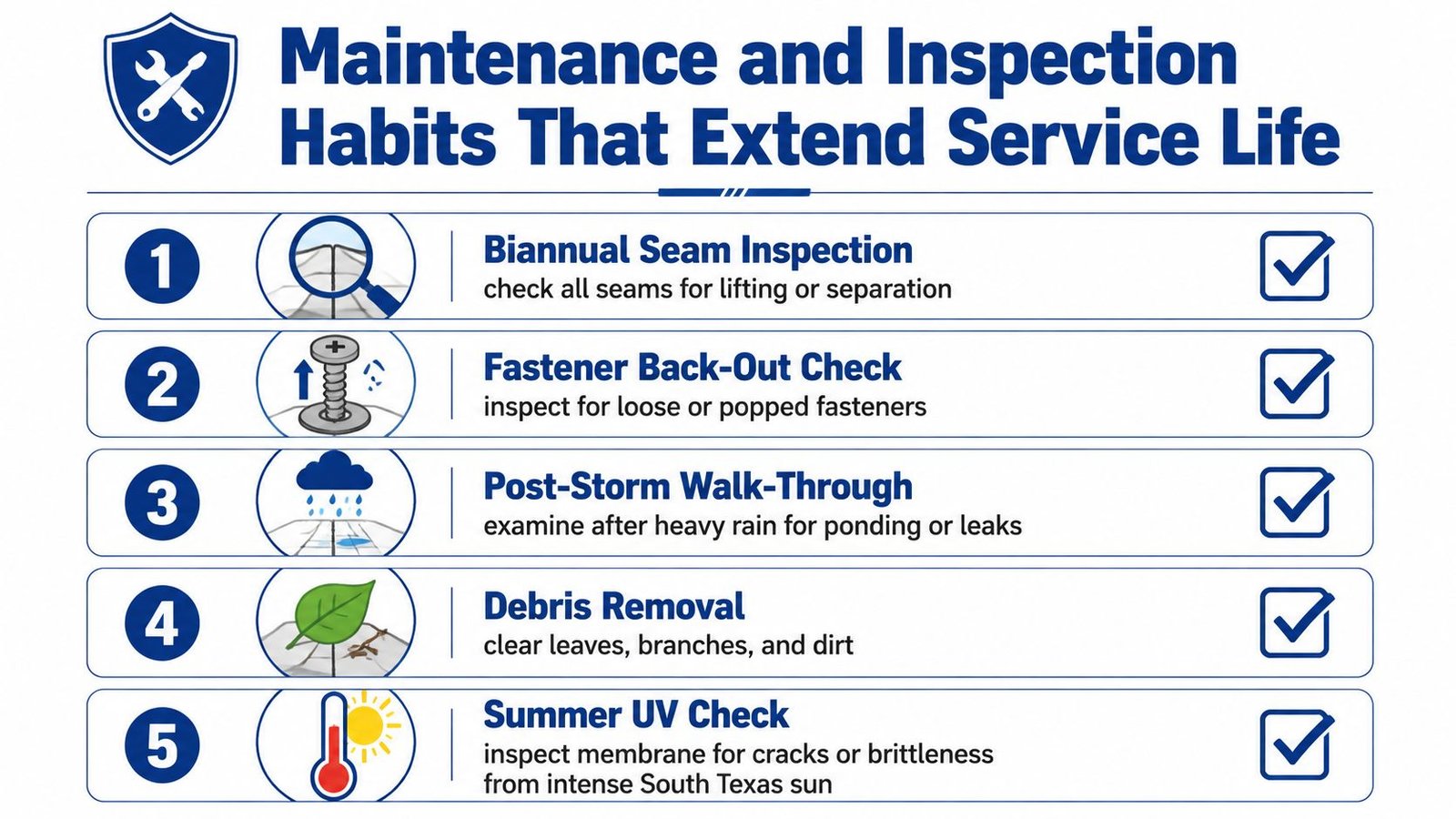 Maintenance and Inspection Habits That Extend Service Life

1

Biannual Seam Inspection
check all seams for lifting or separation

2

Fastener Back-Out Check
inspect for loose or popped fasteners

3

Post-Storm Walk-Through
examine after heavy rain for ponding or leaks

4

Debris Removal
clear leaves, branches, and dirt

5

Summer UV Check
inspect membrane for cracks or brittleness from intense South Texas sun